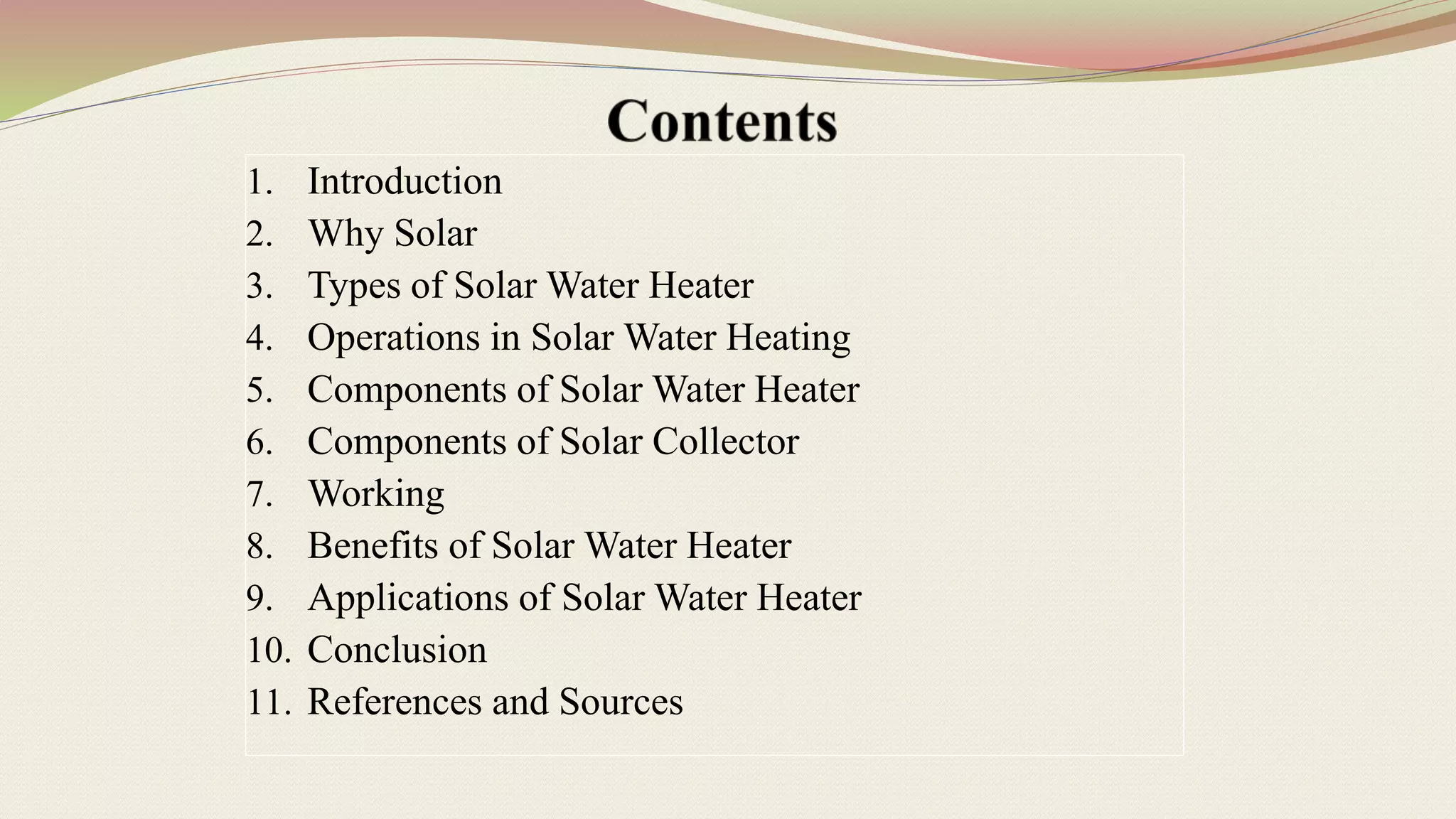 Contents

1. Introduction
2. Why Solar
3. Types of Solar Water Heater
4. Operations in Solar Water Heating
5. Components of Solar Water Heater
6. Components of Solar Collector
7. Working
8. Benefits of Solar Water Heater
9. Applications of Solar Water Heater
10. Conclusion
11. References and Sources